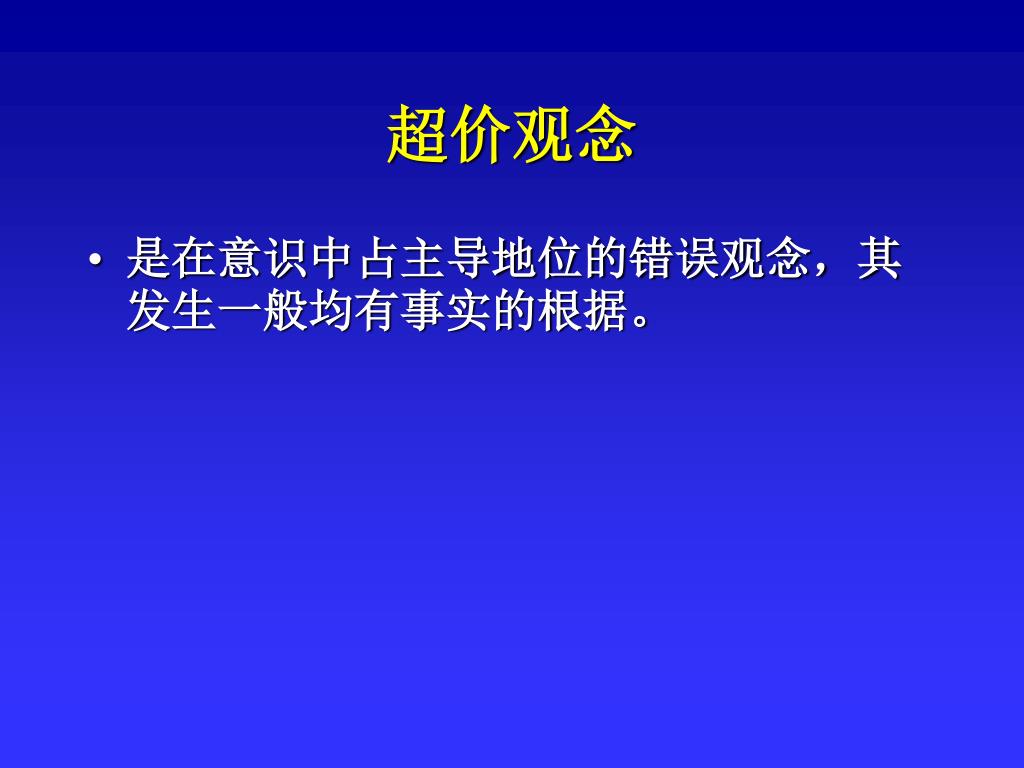 超价观念

• 是在意识中占主导地位的错误观念，其发生一般均有事实的根据。